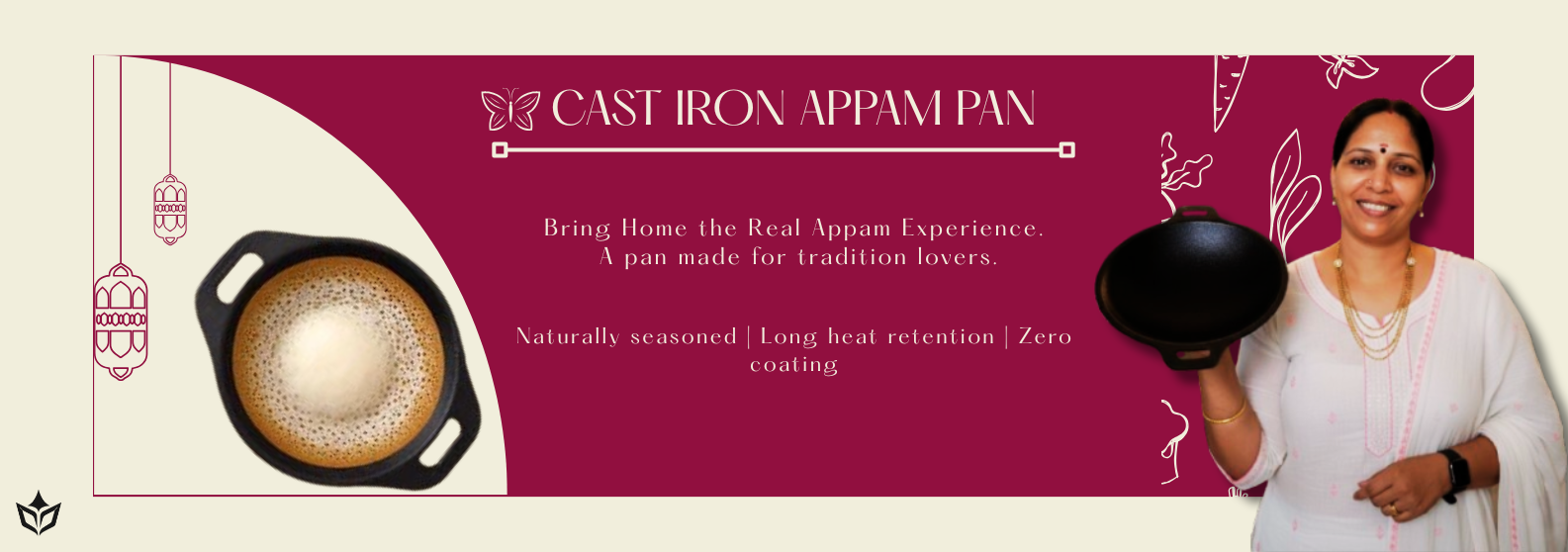 CAST IRON APPAM PAN

Bring Home the Real Appam Experience.
A pan made for tradition lovers.

Naturally seasoned | Long heat retention | Zero coating